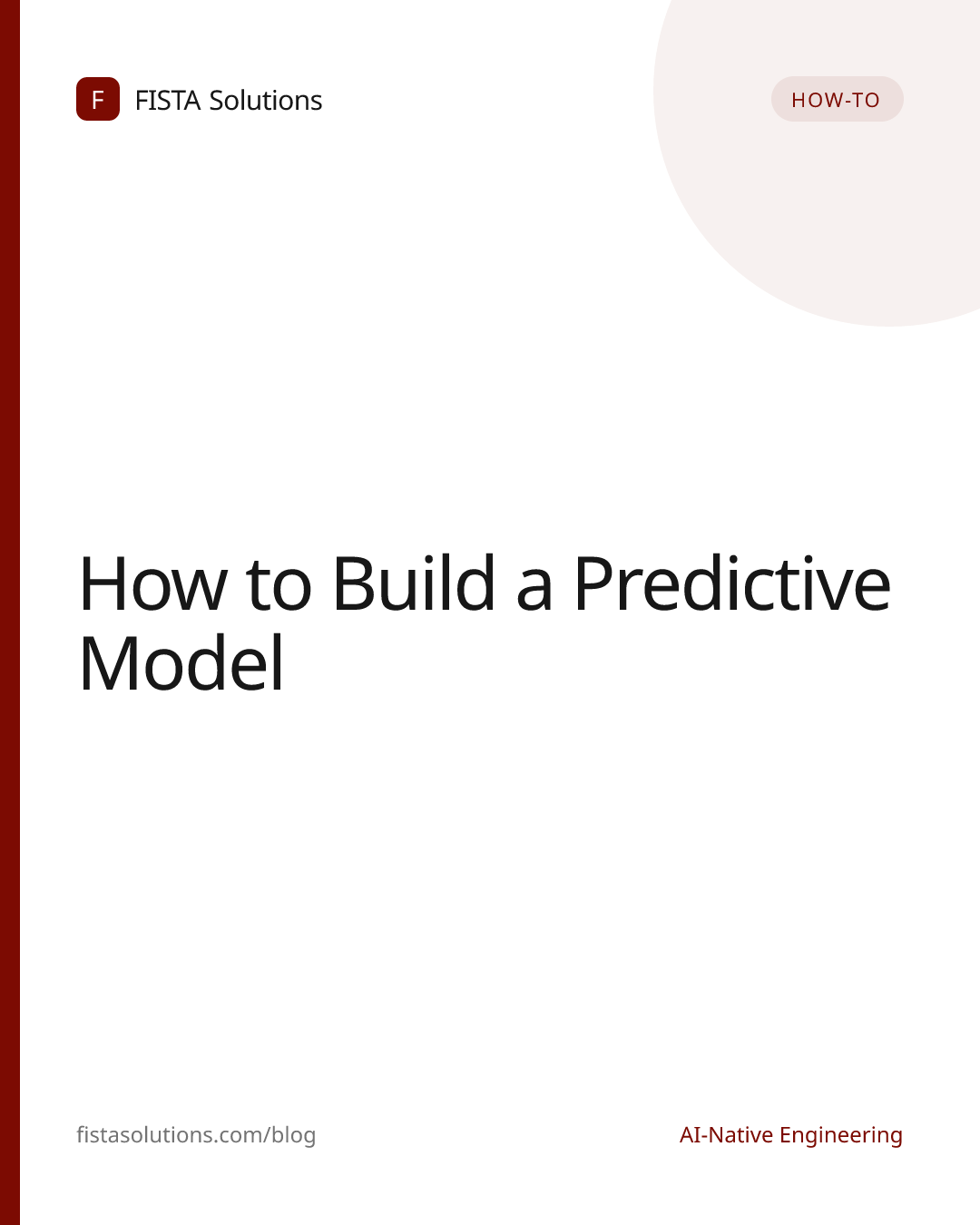 F FISTA Solutions

HOW-TO

How to Build a Predictive Model

fistasolutions.com/blog

AI-Native Engineering